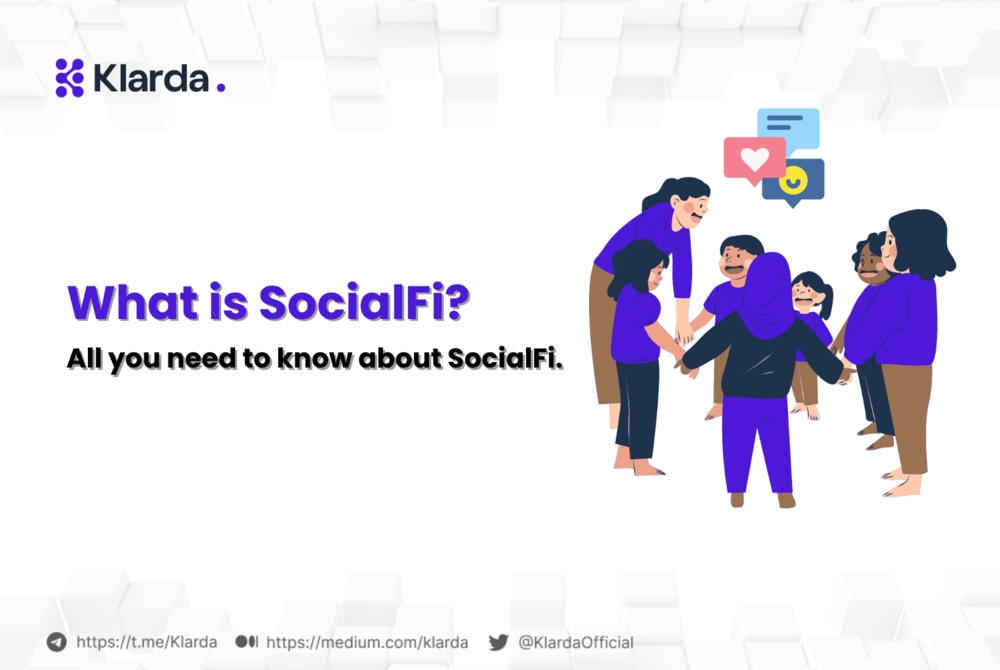 Klarda.

What is SocialFi?

All you need to know about SocialFi.

https://t.me/Klarda https://medium.com/klarda @KlardaOfficial